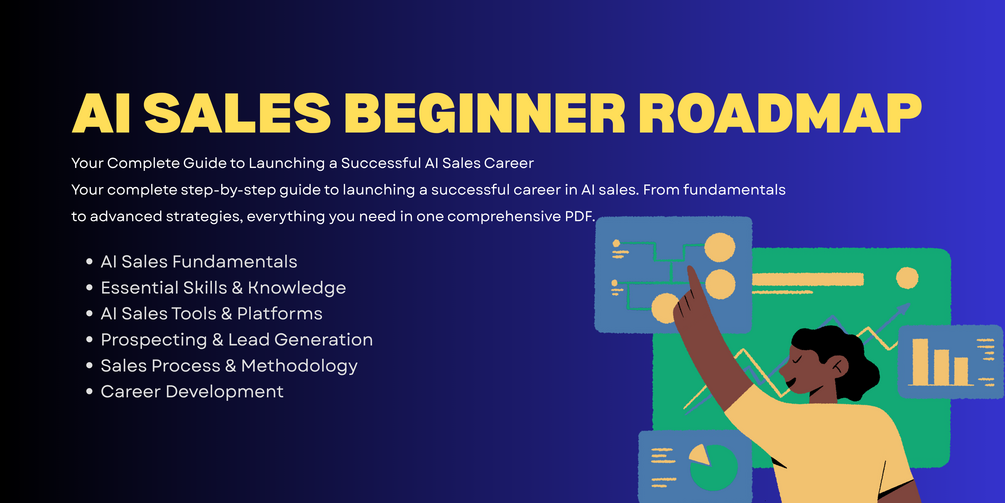 AI SALES BEGINNER ROADMAP

Your Complete Guide to Launching a Successful AI Sales Career

Your complete step-by-step guide to launching a successful career in AI sales. From fundamentals to advanced strategies, everything you need in one comprehensive PDF.

- AI Sales Fundamentals
- Essential Skills & Knowledge
- AI Sales Tools & Platforms
- Prospecting & Lead Generation
- Sales Process & Methodology
- Career Development